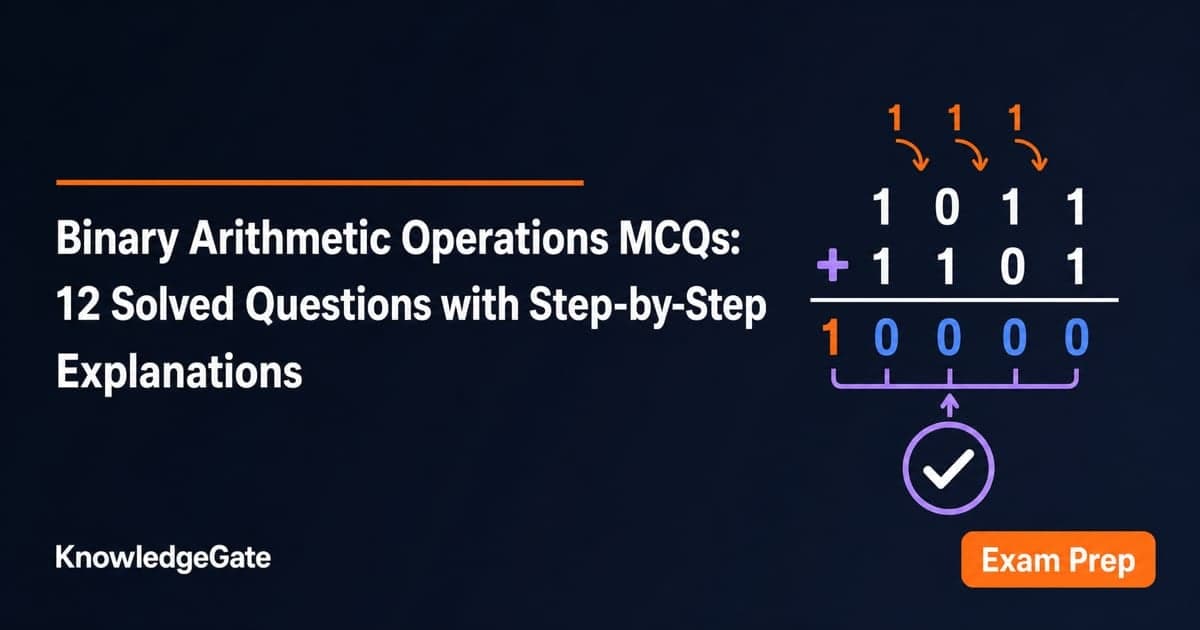 Binary Arithmetic Operations MCQs: 12 Solved Questions with Step-by-Step Explanations

1 1 1

1 0 1 1
+ 1 1 0 1
1 0 0 0 0

KnowledgeGate

Exam Prep